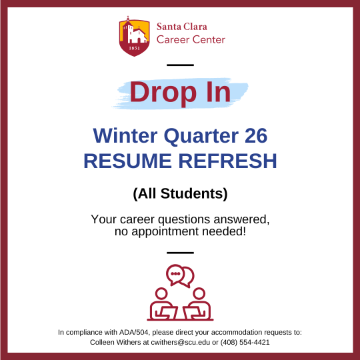 1851

Santa Clara
Career Center

Drop In

Winter Quarter 26
RESUME REFRESH

(All Students)

Your career questions answered, no appointment needed!

In compliance with ADA/504, please direct your accommodation requests to: Colleen Withers at cwithers@scu.edu or (408) 554-4421